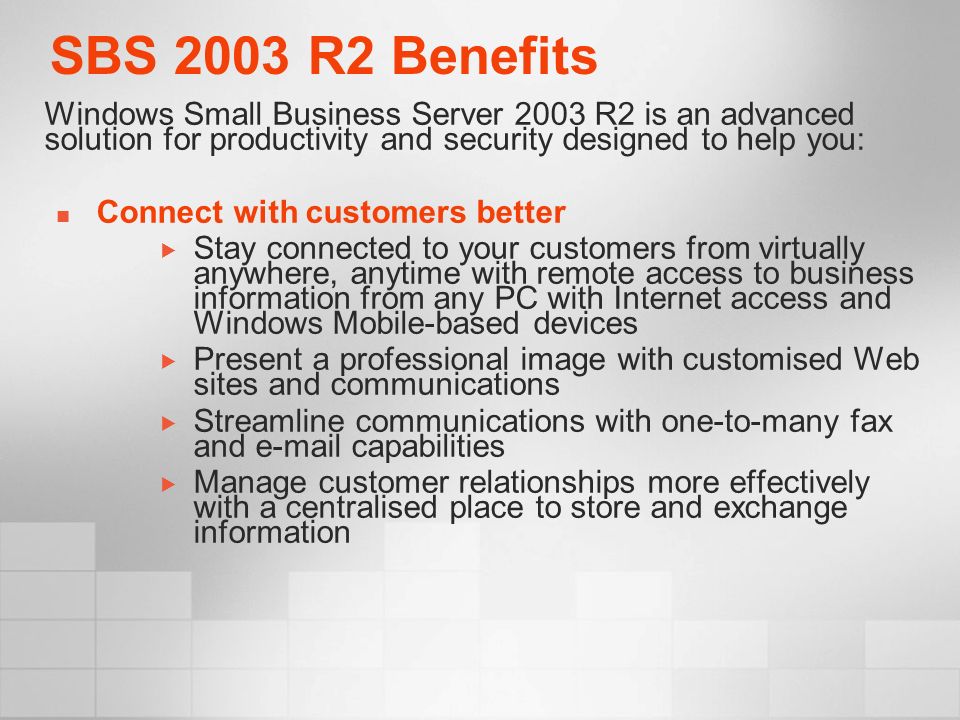 SBS 2003 R2 Benefits

Windows Small Business Server 2003 R2 is an advanced solution for productivity and security designed to help you:

- Connect with customers better
  - Stay connected to your customers from virtually anywhere, anytime with remote access to business information from any PC with Internet access and Windows Mobile-based devices
  - Present a professional image with customised Web sites and communications
  - Streamline communications with one-to-many fax and e-mail capabilities
  - Manage customer relationships more effectively with a centralised place to store and exchange information